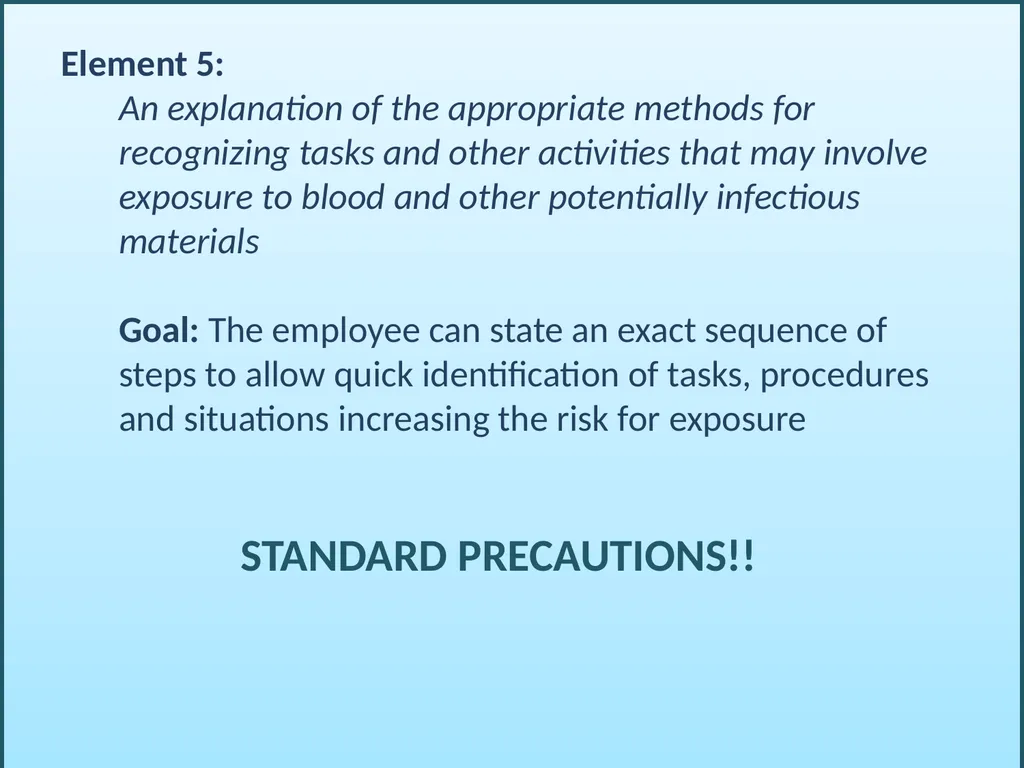 Element 5:

An explanation of the appropriate methods for recognizing tasks and other activities that may involve exposure to blood and other potentially infectious materials

Goal: The employee can state an exact sequence of steps to allow quick identification of tasks, procedures and situations increasing the risk for exposure

STANDARD PRECAUTIONS!!